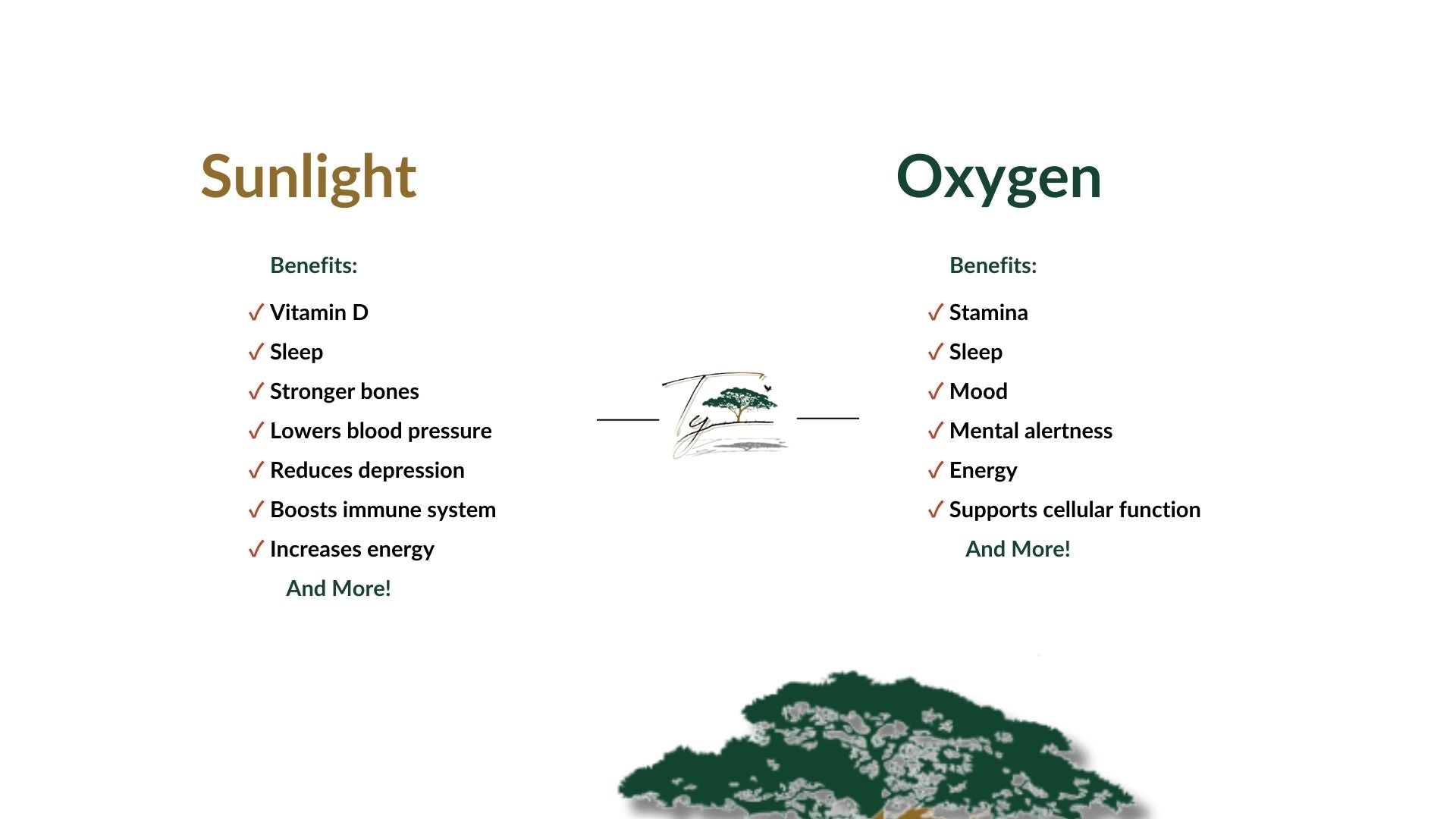 Sunlight

Benefits:

✓ Vitamin D
✓ Sleep
✓ Stronger bones
✓ Lowers blood pressure
✓ Reduces depression
✓ Boosts immune system
✓ Increases energy

And More!

Ty

Oxygen

Benefits:

✓ Stamina
✓ Sleep
✓ Mood
✓ Mental alertness
✓ Energy
✓ Supports cellular function

And More!